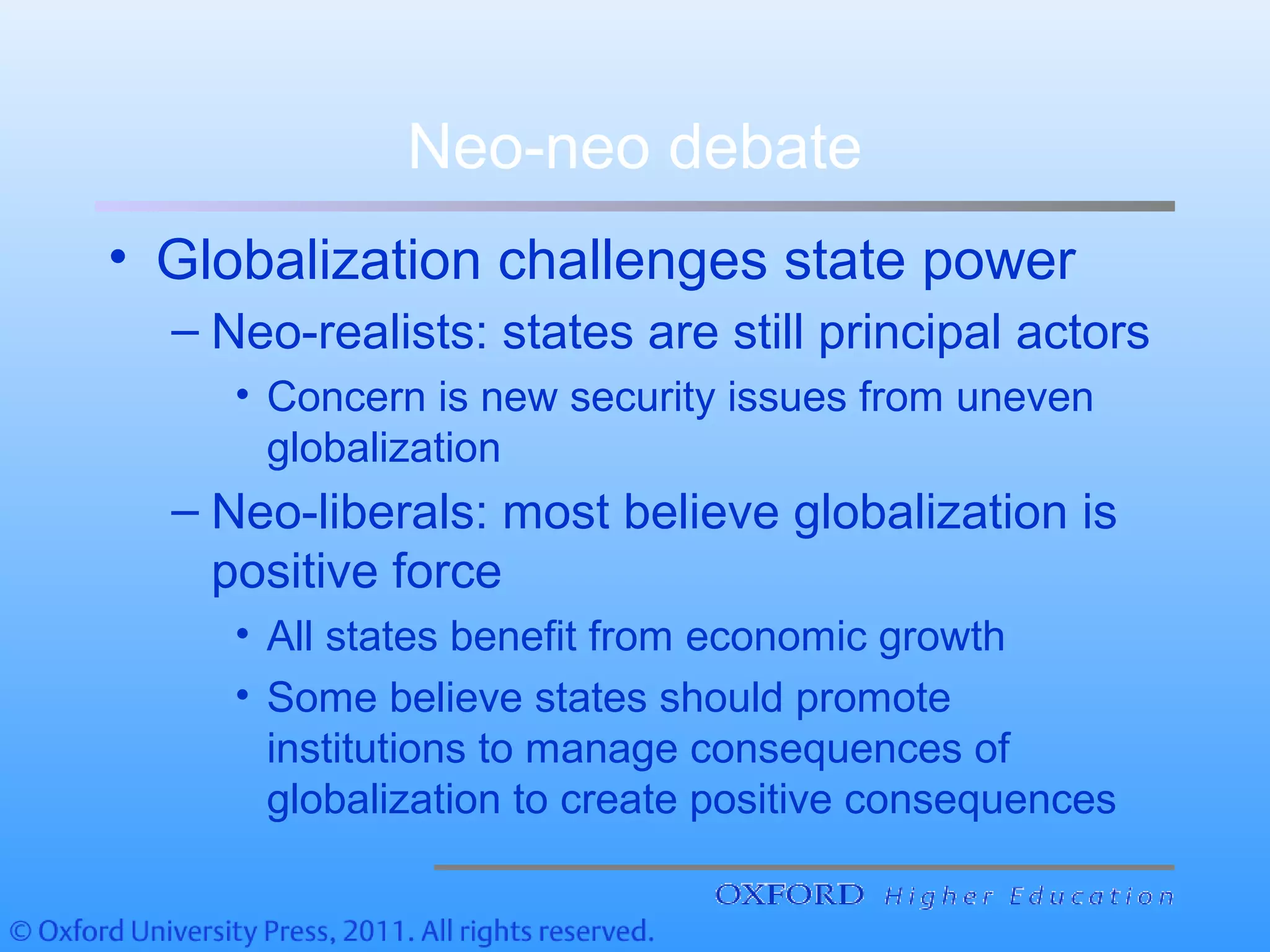 Neo-neo debate

• Globalization challenges state power
– Neo-realists: states are still principal actors
• Concern is new security issues from uneven globalization
– Neo-liberals: most believe globalization is positive force
• All states benefit from economic growth
• Some believe states should promote institutions to manage consequences of globalization to create positive consequences

OXFORD Higher Education

© Oxford University Press, 2011. All rights reserved.